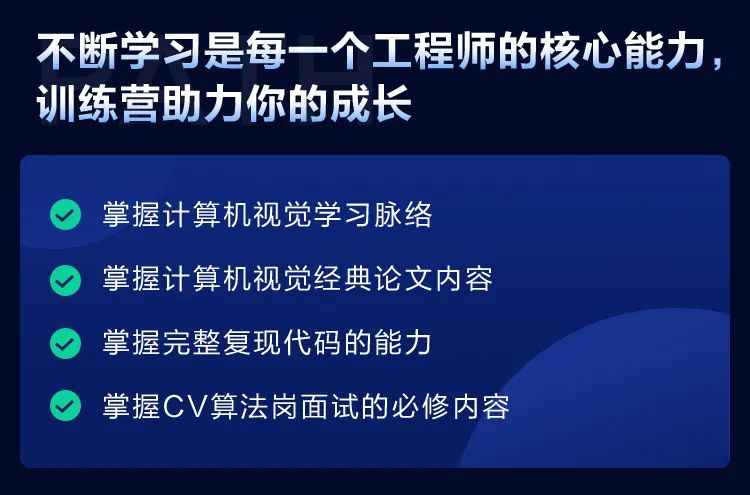 不断学习是每一个工程师的核心能力，训练营助力你的成长

掌握计算机视觉学习脉络

掌握计算机视觉经典论文内容

掌握完整复现代码的能力

掌握CV算法岗面试的必修内容